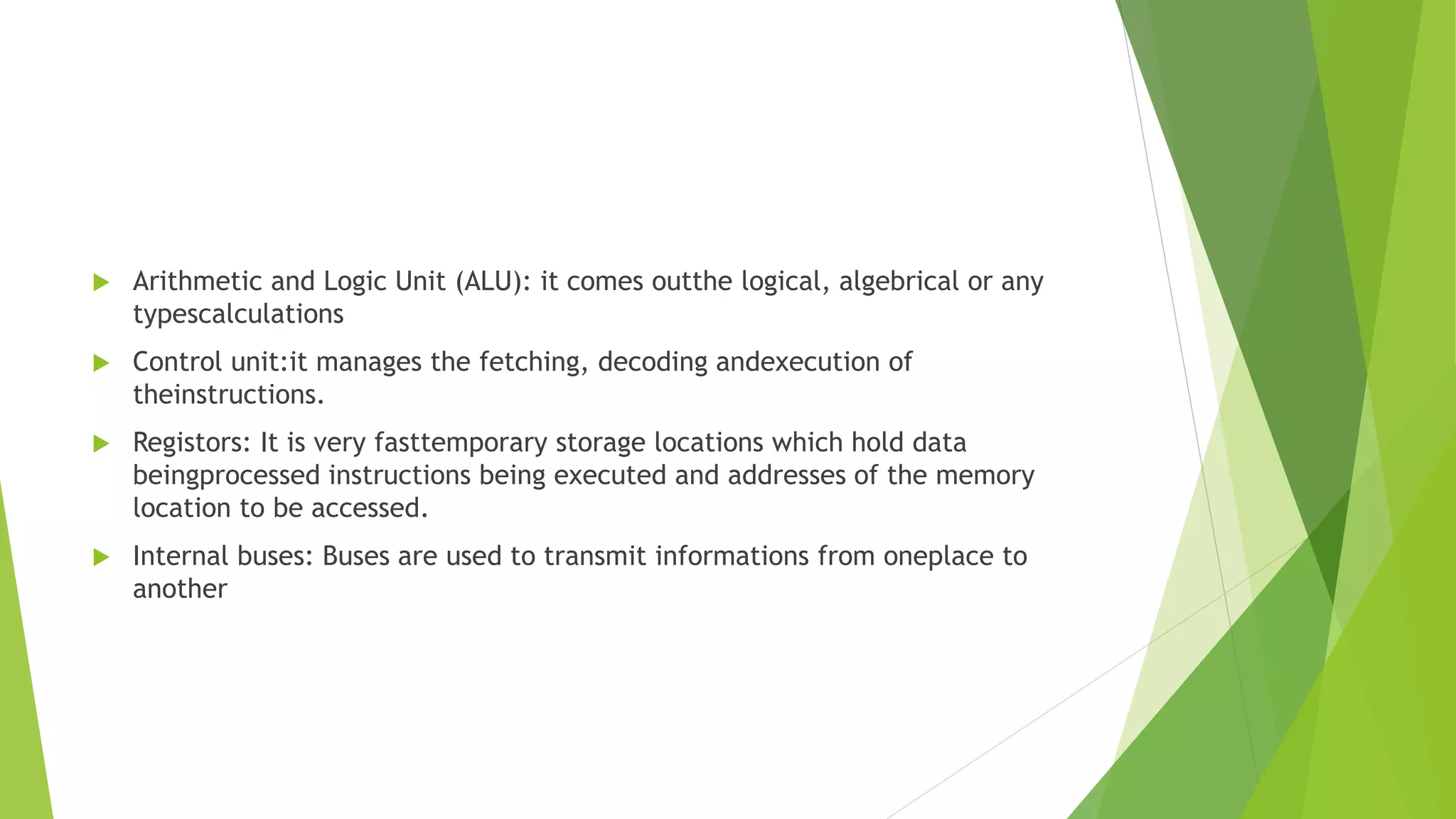 Arithmetic and Logic Unit (ALU): it comes outthe logical, algebrical or any typescalculations

Control unit:it manages the fetching, decoding andexecution of theinstructions.

Registors: It is very fasttemporary storage locations which hold data beingprocessed instructions being executed and addresses of the memory location to be accessed.

Internal buses: Buses are used to transmit informations from oneplace to another